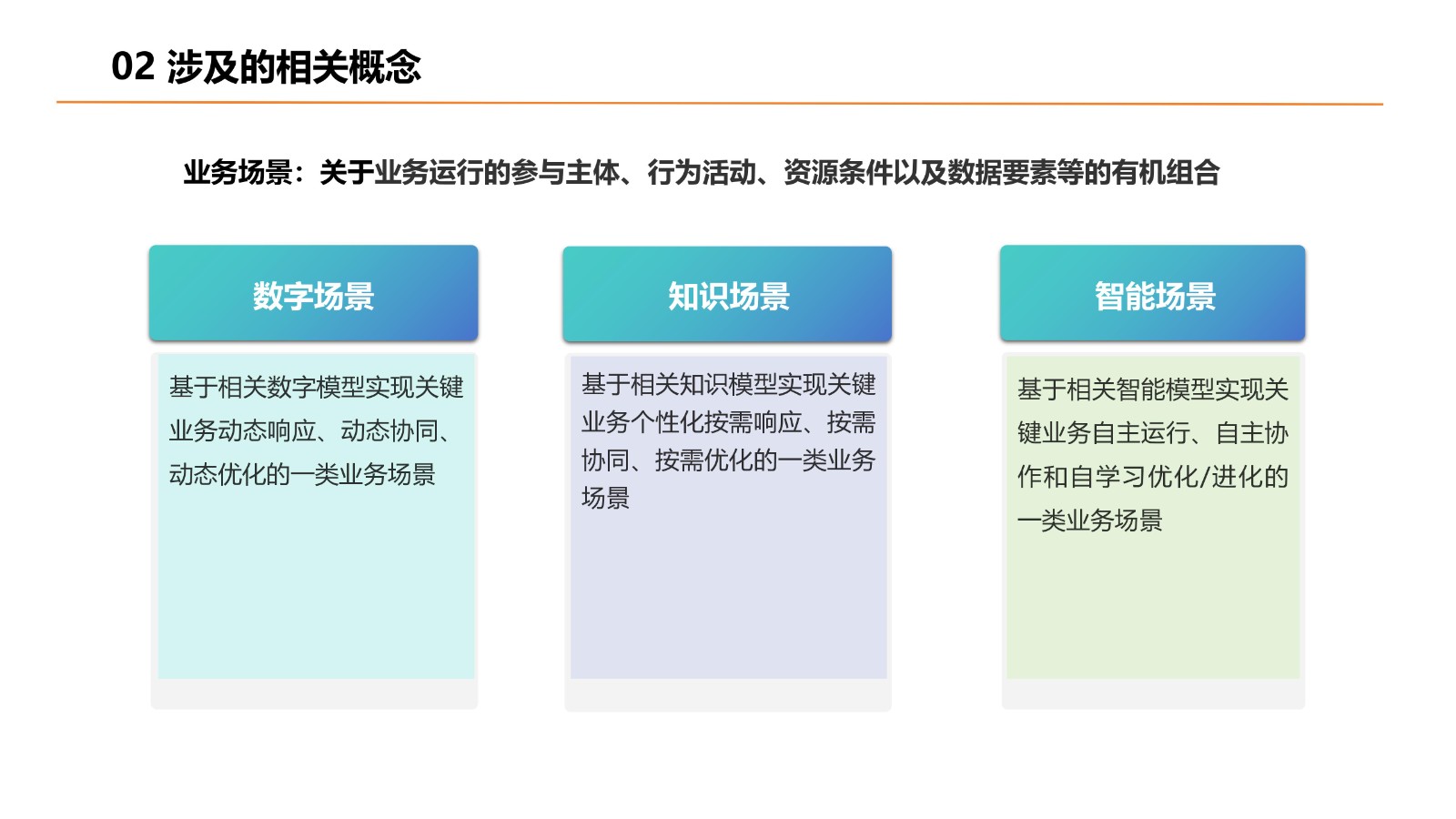 02 涉及的相关概念

业务场景：关于业务运行的参与主体、行为活动、资源条件以及数据要素等的有机组合

数字场景

基于相关数字模型实现关键业务动态响应、动态协同、动态优化的一类业务场景

知识场景

基于相关知识模型实现关键业务个性化按需响应、按需协同、按需优化的一类业务场景

智能场景

基于相关智能模型实现关键业务自主运行、自主协作和自学习优化/进化的一类业务场景